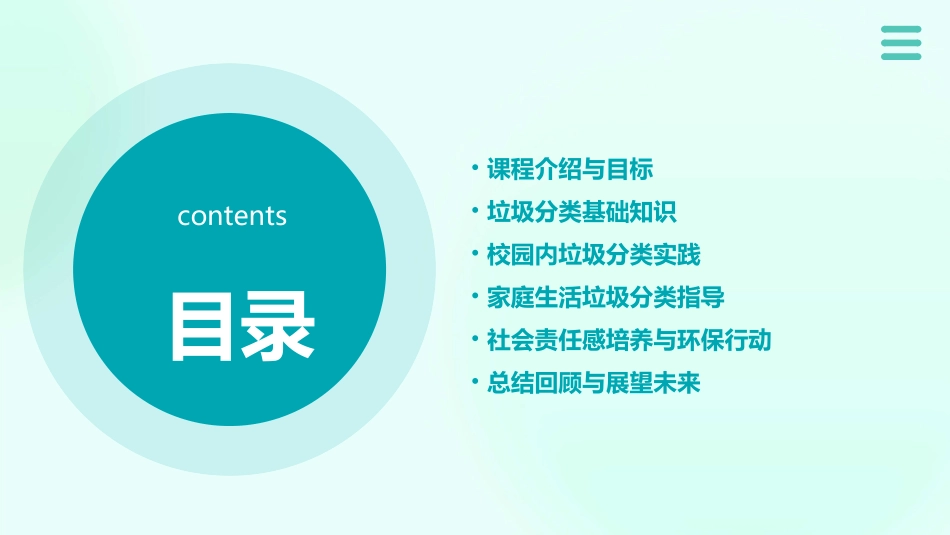 contents

目录

• 课程介绍与目标
• 垃圾分类基础知识
• 校园内垃圾分类实践
• 家庭生活垃圾分类指导
• 社会责任感培养与环保行动
• 总结回顾与展望未来